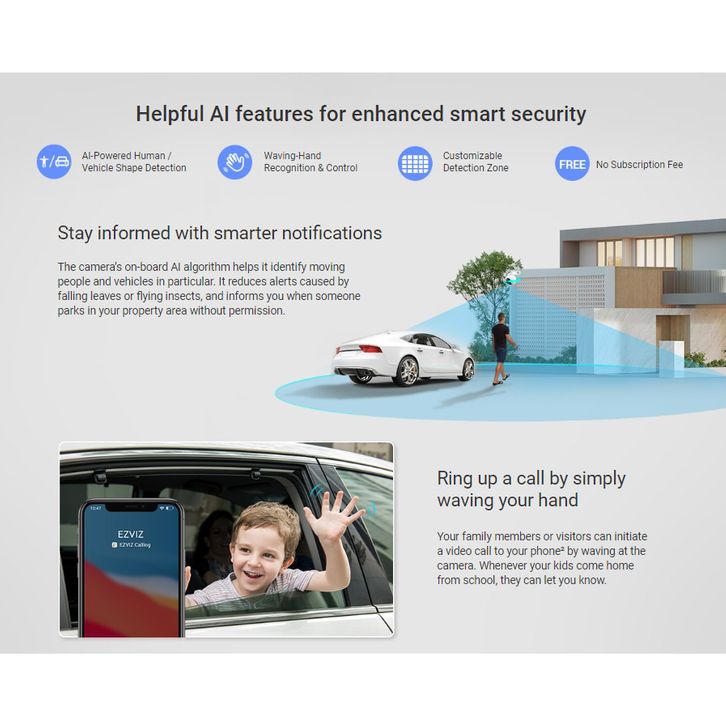 Helpful AI features for enhanced smart security

AI-Powered Human / Vehicle Shape Detection

Waving-Hand Recognition & Control

Customizable Detection Zone

FREE No Subscription Fee

Stay informed with smarter notifications

The camera's on-board AI algorithm helps it identify moving people and vehicles in particular. It reduces alerts caused by falling leaves or flying insects, and informs you when someone parks in your property area without permission.

12:47

EZVIZ

EZVIZ Calling

Ring up a call by simply waving your hand

Your family members or visitors can initiate a video call to your phone² by waving at the camera. Whenever your kids come home from school, they can let you know.